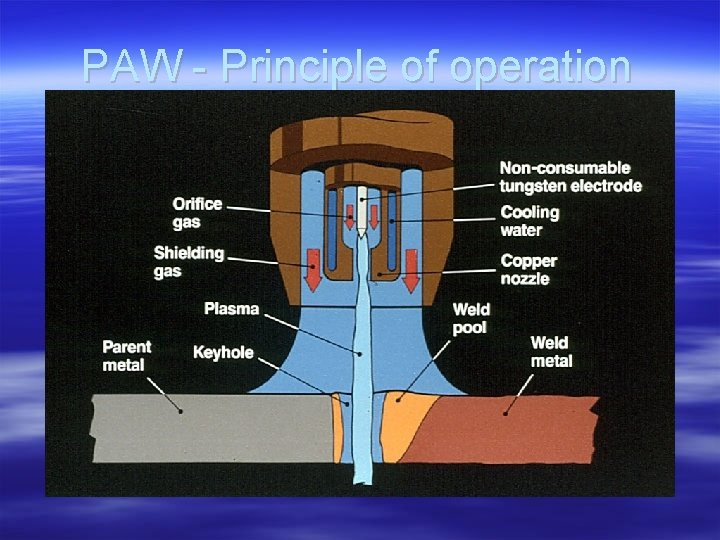 PAW - Principle of operation

Non-consumable tungsten electrode

Orifice gas

Cooling water

Shielding gas

Copper nozzle

Plasma

Weld pool

Parent metal

Keyhole

Weld metal